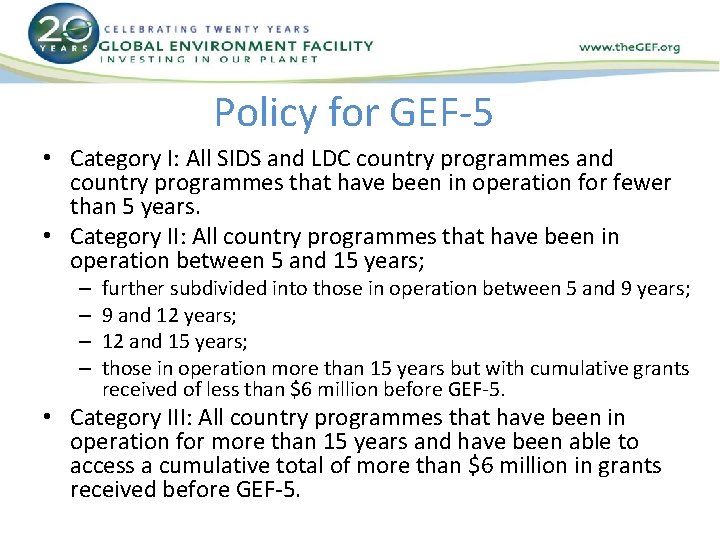 20 YEARS
CELEBRATING TWENTY YEARS
GLOBAL ENVIRONMENT FACILITY
INVESTING IN OUR PLANET

www.theGEF.org

Policy for GEF-5

• Category I: All SIDS and LDC country programmes and country programmes that have been in operation for fewer than 5 years.
• Category II: All country programmes that have been in operation between 5 and 15 years;
– further subdivided into those in operation between 5 and 9 years;
– 9 and 12 years;
– 12 and 15 years;
– those in operation more than 15 years but with cumulative grants received of less than \$6 million before GEF-5.
• Category III: All country programmes that have been in operation for more than 15 years and have been able to access a cumulative total of more than \$6 million in grants received before GEF-5.